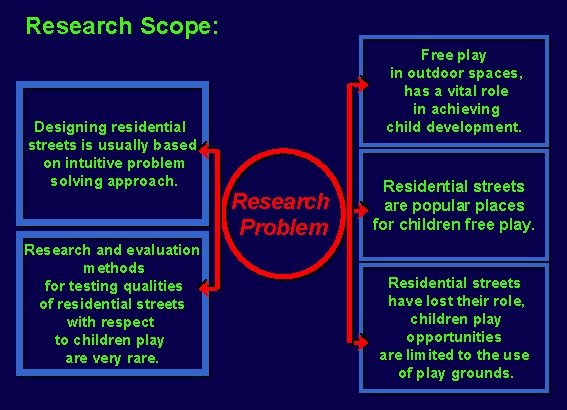 Research Scope:

Designing residential streets is usually based on intuitive problem solving approach.

Research and evaluation methods for testing qualities of residential streets with respect to children play are very rare.

Research Problem

Free play in outdoor spaces, has a vital role in achieving child development.

Residential streets are popular places for children free play.

Residential streets have lost their role, children play opportunities are limited to the use of play grounds.